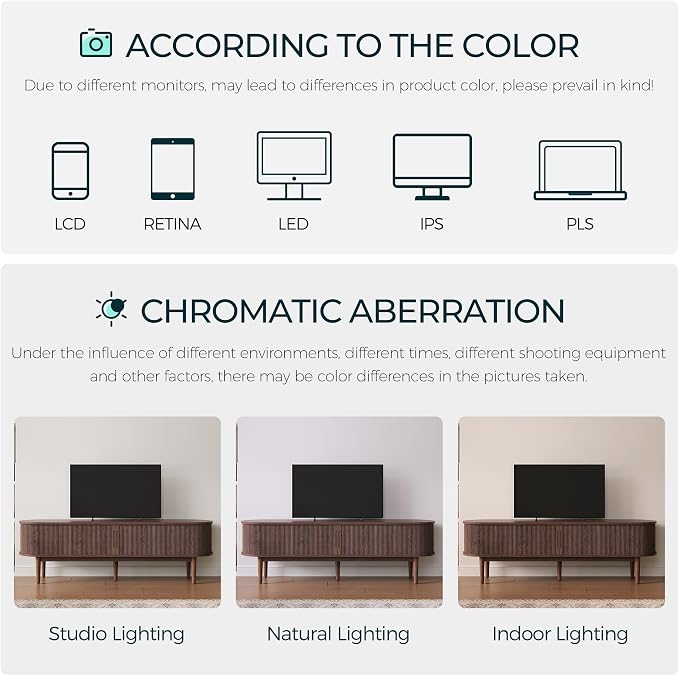 ACCORDING TO THE COLOR

Due to different monitors, may lead to differences in product color, please prevail in kind!

LCD
RETINA
LED
IPS
PLS

CHROMATIC ABERRATION

Under the influence of different environments, different times, different shooting equipment and other factors, there may be color differences in the pictures taken.

Studio Lighting
Natural Lighting
Indoor Lighting